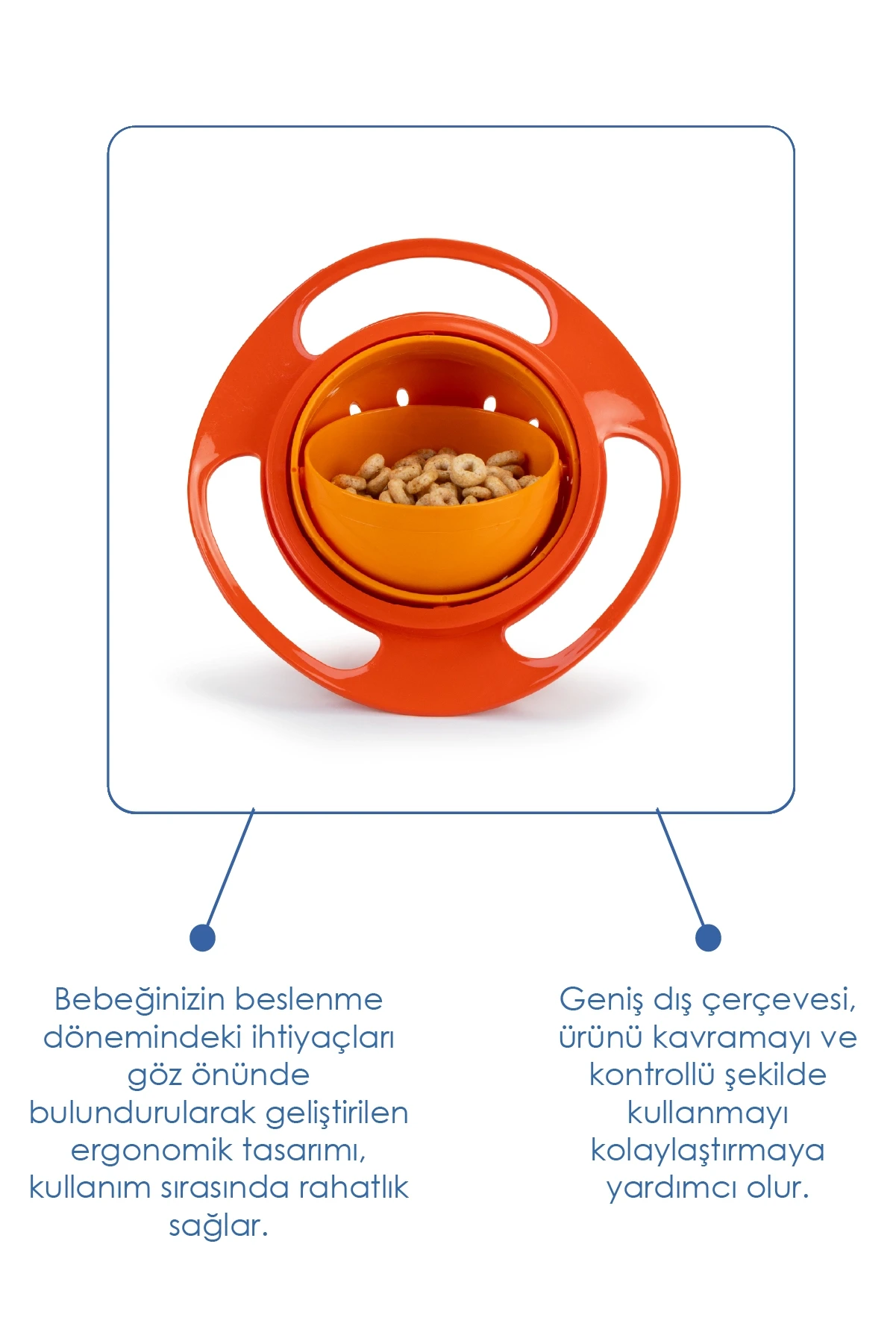 Bebeğinizin beslenme dönemindeki ihtiyaçları göz önünde bulundurularak geliştirilen ergonomik tasarımı, kullanım sırasında rahatlık sağlar.

Geniş dış çerçevesi, ürünü kavramayı ve kontrollü şekilde kullanmayı kolaylaştırmaya yardımcı olur.